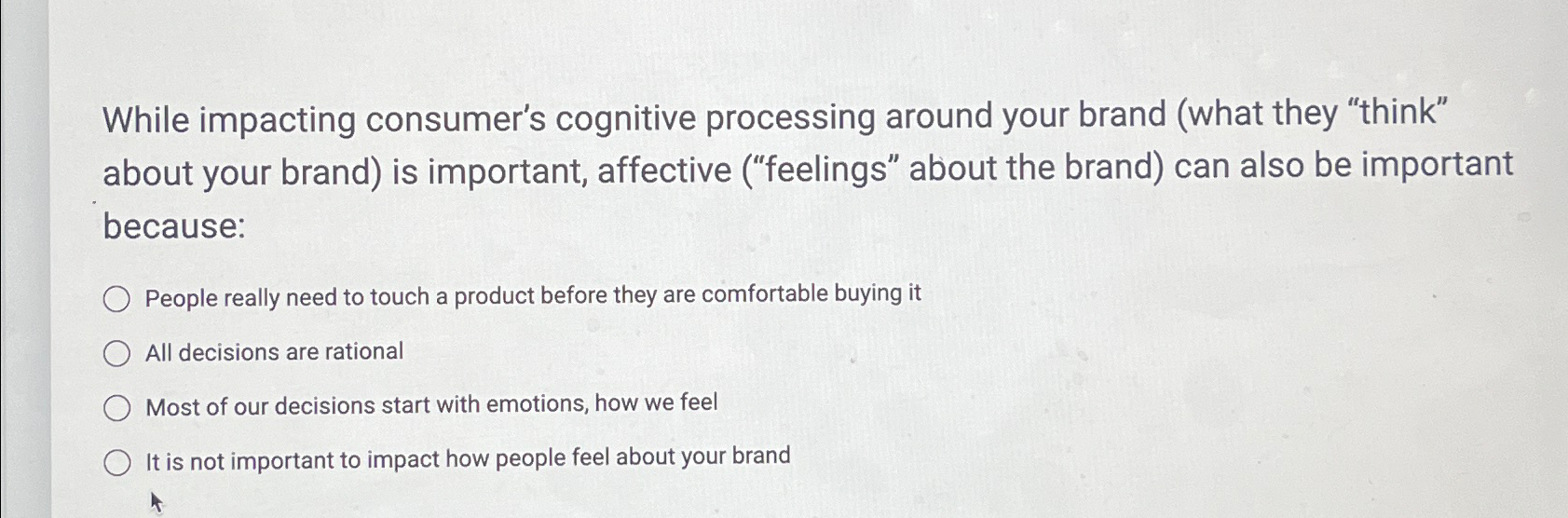 While impacting consumer's cognitive processing around your brand (what they "think" about your brand) is important, affective ("feelings" about the brand) can also be important because:

People really need to touch a product before they are comfortable buying it

All decisions are rational

Most of our decisions start with emotions, how we feel

It is not important to impact how people feel about your brand